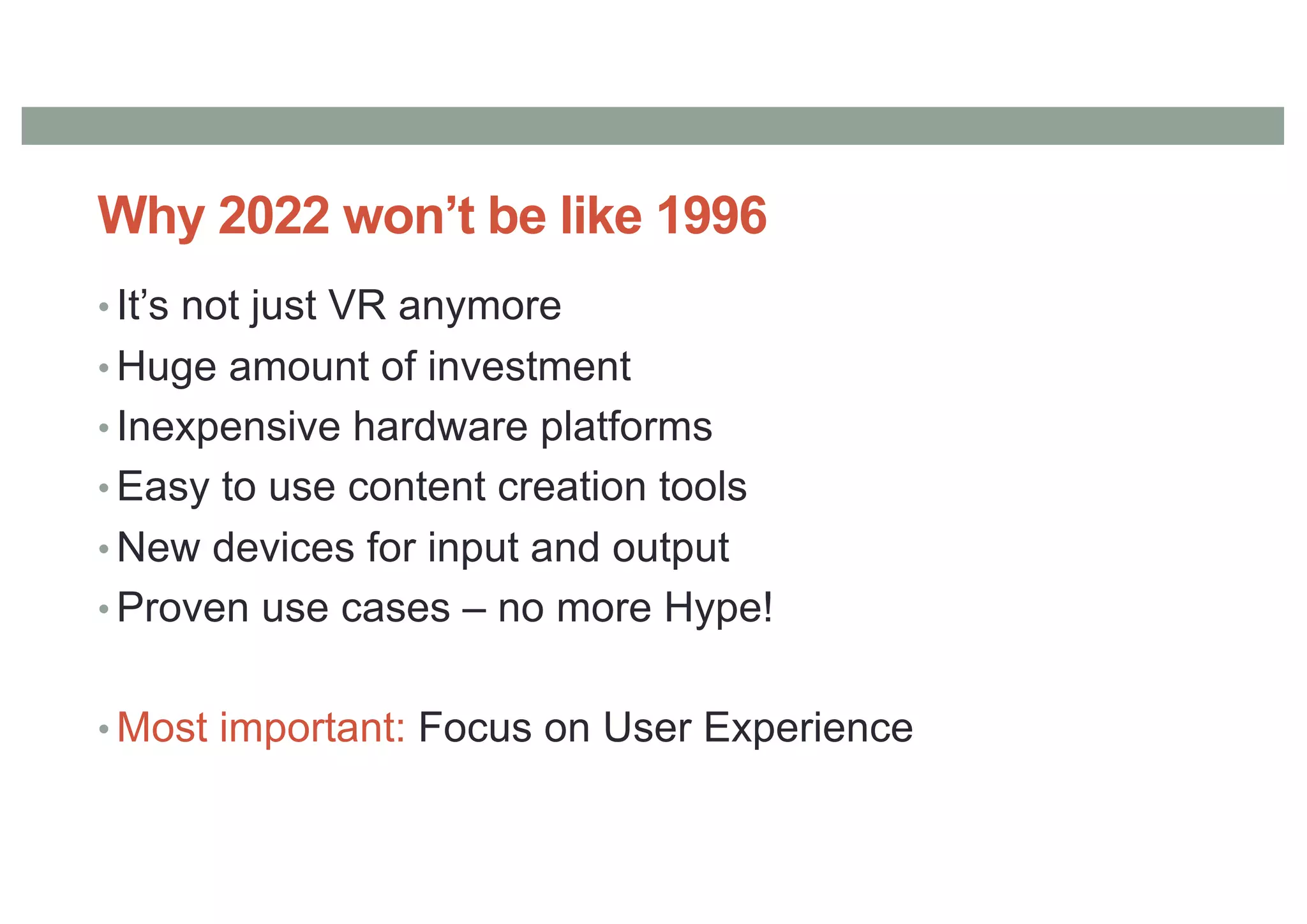 Why 2022 won’t be like 1996

• It’s not just VR anymore
• Huge amount of investment
• Inexpensive hardware platforms
• Easy to use content creation tools
• New devices for input and output
• Proven use cases – no more Hype!

• Most important: Focus on User Experience